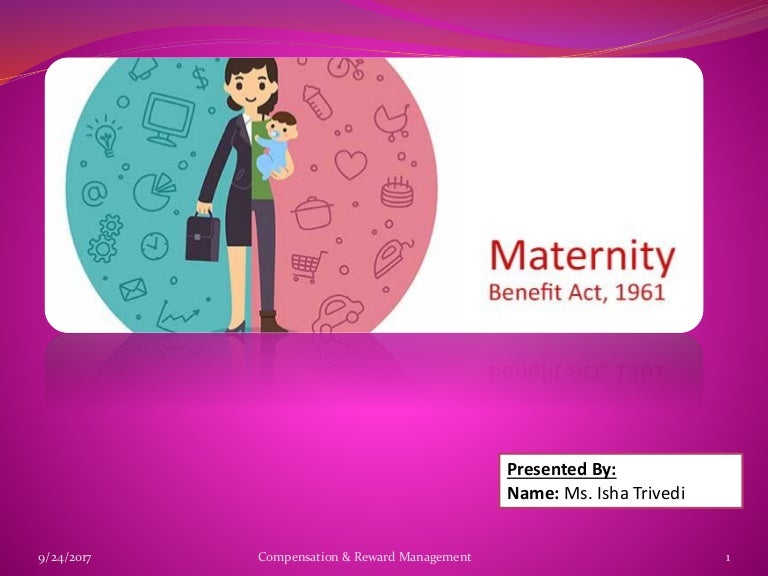 Maternity
Benefit Act, 1961

Presented By:
Name: Ms. Isha Trivedi

9/24/2017 Compensation & Reward Management 1